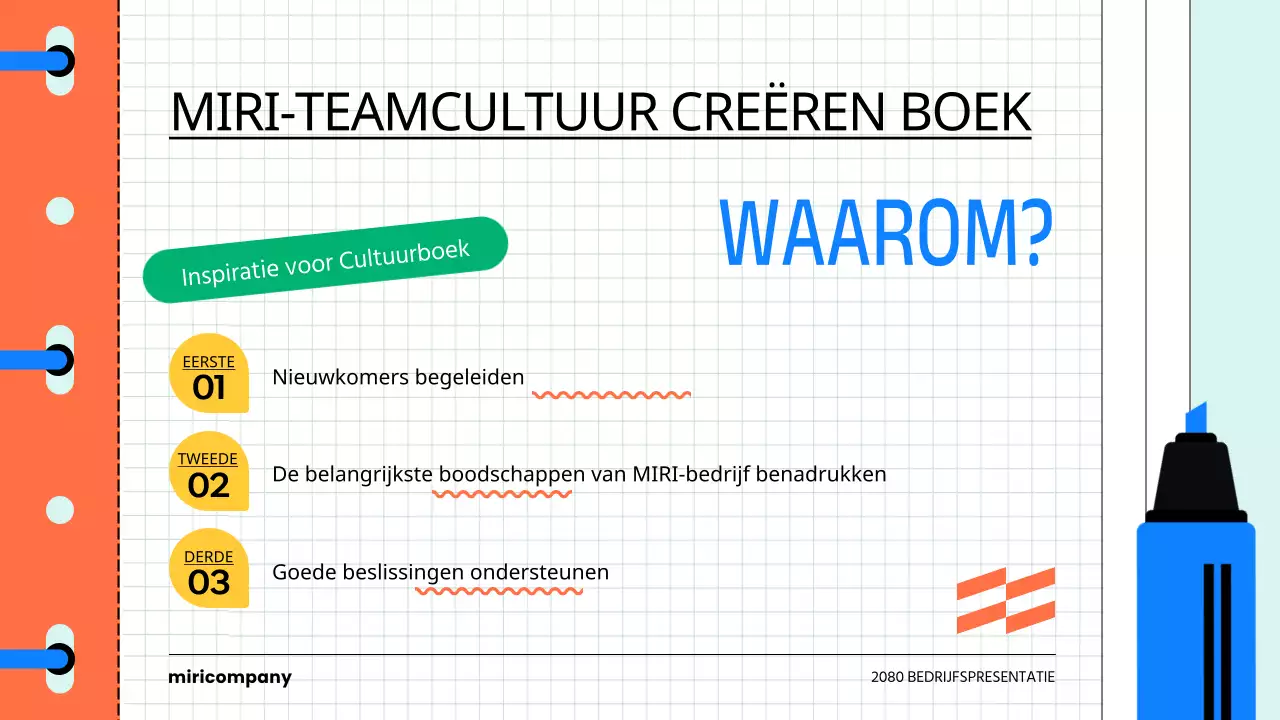 MIRI-TEAMCULTUUR CREËREN BOEK

WAAROM?

Inspiratie voor Cultuurboek

EERSTE
01
Nieuwkomers begeleiden

TWEEDE
02
De belangrijkste boodschappen van MIRI-bedrijf benadrukken

DERDE
03
Goede beslissingen ondersteunen

miricompany

2080 BEDRIJFSPRESENTATIE